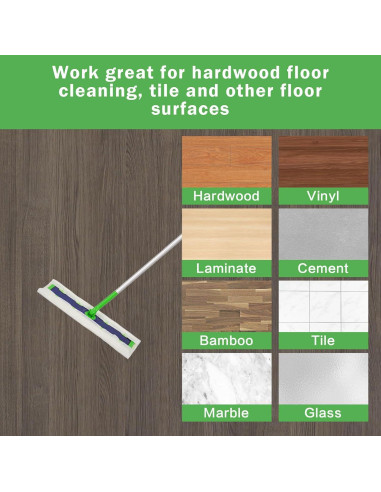 Work great for hardwood floor cleaning, tile and other floor surfaces

Hardwood

Vinyl

Laminate

Cement

Bamboo

Tile

Marble

Glass